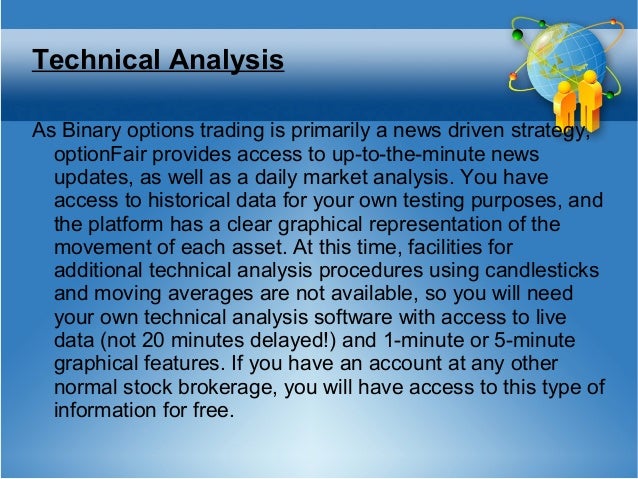 Technical Analysis

As Binary options trading is primarily a news driven strategy, optionFair provides access to up-to-the-minute news updates, as well as a daily market analysis. You have access to historical data for your own testing purposes, and the platform has a clear graphical representation of the movement of each asset. At this time, facilities for additional technical analysis procedures using candlesticks and moving averages are not available, so you will need your own technical analysis software with access to live data (not 20 minutes delayed!) and 1-minute or 5-minute graphical features. If you have an account at any other normal stock brokerage, you will have access to this type of information for free.